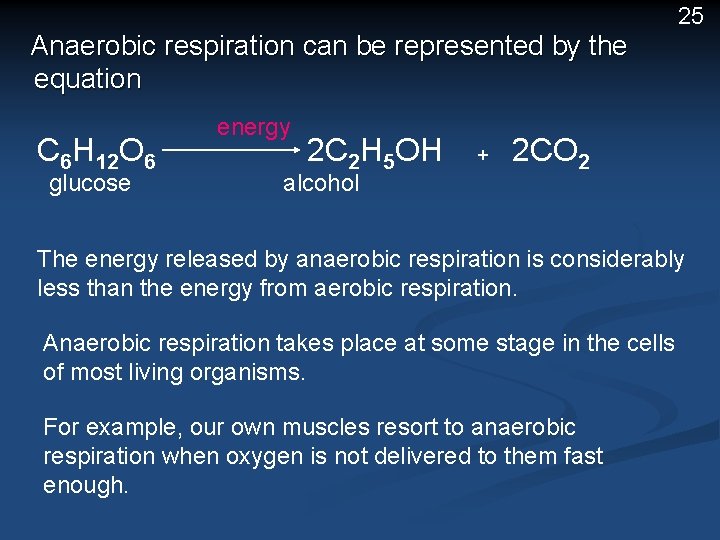 25

Anaerobic respiration can be represented by the equation

$C_6H_{12}O_6 \xrightarrow{\text{energy}} 2C_2H_5OH + 2CO_2$
glucose alcohol

The energy released by anaerobic respiration is considerably less than the energy from aerobic respiration.

Anaerobic respiration takes place at some stage in the cells of most living organisms.

For example, our own muscles resort to anaerobic respiration when oxygen is not delivered to them fast enough.